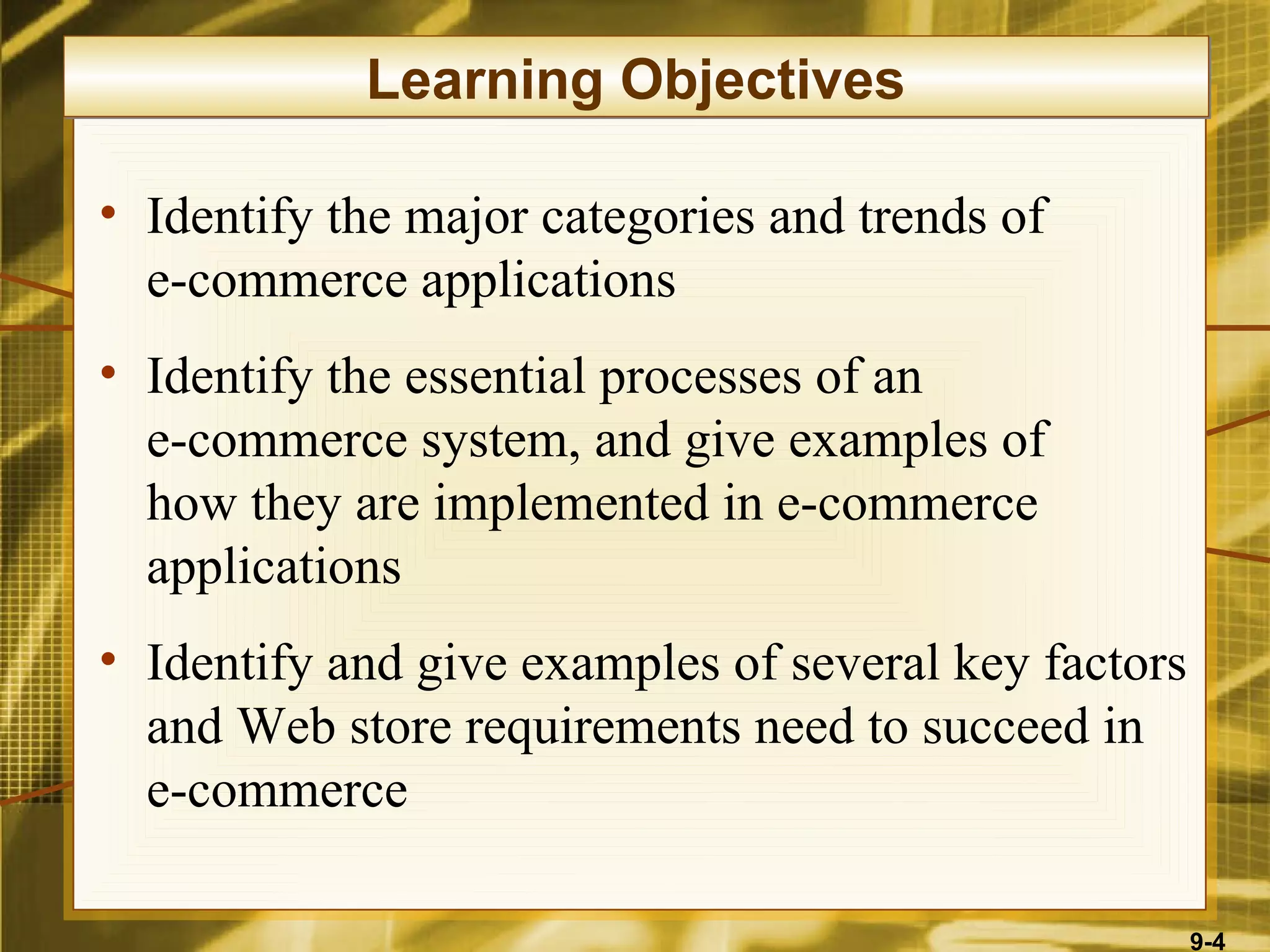 Learning Objectives

• Identify the major categories and trends of e-commerce applications

• Identify the essential processes of an e-commerce system, and give examples of how they are implemented in e-commerce applications

• Identify and give examples of several key factors and Web store requirements need to succeed in e-commerce

9-4